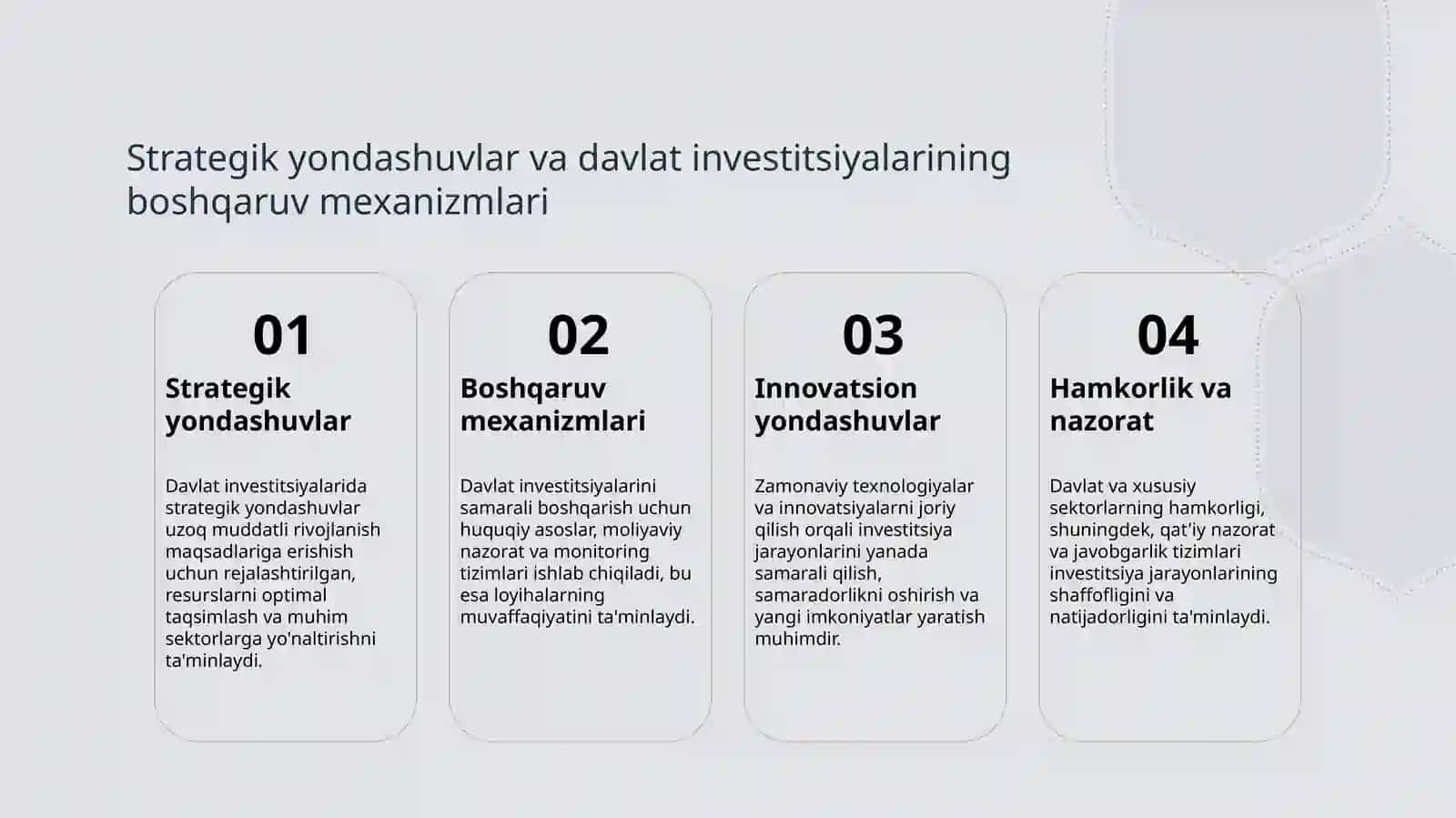 Strategik yondashuvlar va davlat investitsiyalarining boshqaruv mexanizmlari

01

Strategik yondashuvlar

Davlat investitsiyalarida strategik yondashuvlar uzoq muddatli rivojlanish maqsadlariga erishish uchun rejalashtirilgan, resurslarni optimal taqsimlash va muhim sektorlarga yo'naltirishni ta'minlaydi.

02

Boshqaruv mexanizmlari

Davlat investitsiyalarini samarali boshqarish uchun huquqiy asoslar, moliyaviy nazorat va monitoring tizimlari ishlab chiqiladi, bu esa loyihalarning muvaffaqiyatini ta'minlaydi.

03

Innovatsion yondashuvlar

Zamonaviy texnologiyalar va innovatsiyalarni joriy qilish orqali investitsiya jarayonlarini yanada samarali qilish, samaradorlikni oshirish va yangi imkoniyatlar yaratish muhimdir.

04

Hamkorlik va nazorat

Davlat va xususiy sektorlarning hamkorligi, shuningdek, qat'iy nazorat va javobgarlik tizimlari investitsiya jarayonlarining shaffofligini va natijadorligini ta'minlaydi.